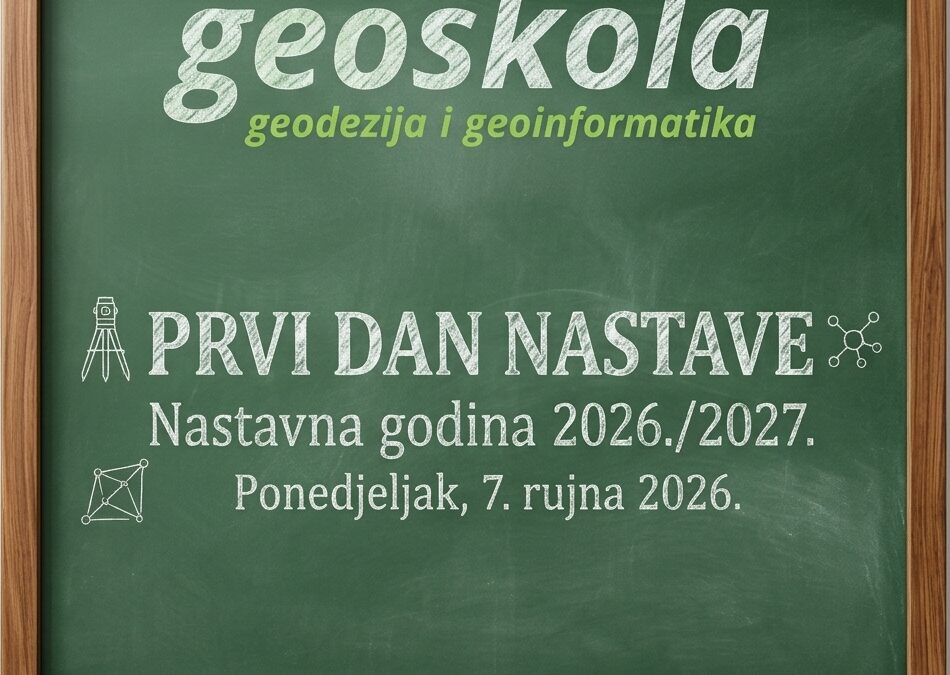 geoskola
geodezija i geoinformatika

PRVI DAN NASTAVE
Nastavna godina 2026./2027.
Ponedjeljak, 7. rujna 2026.